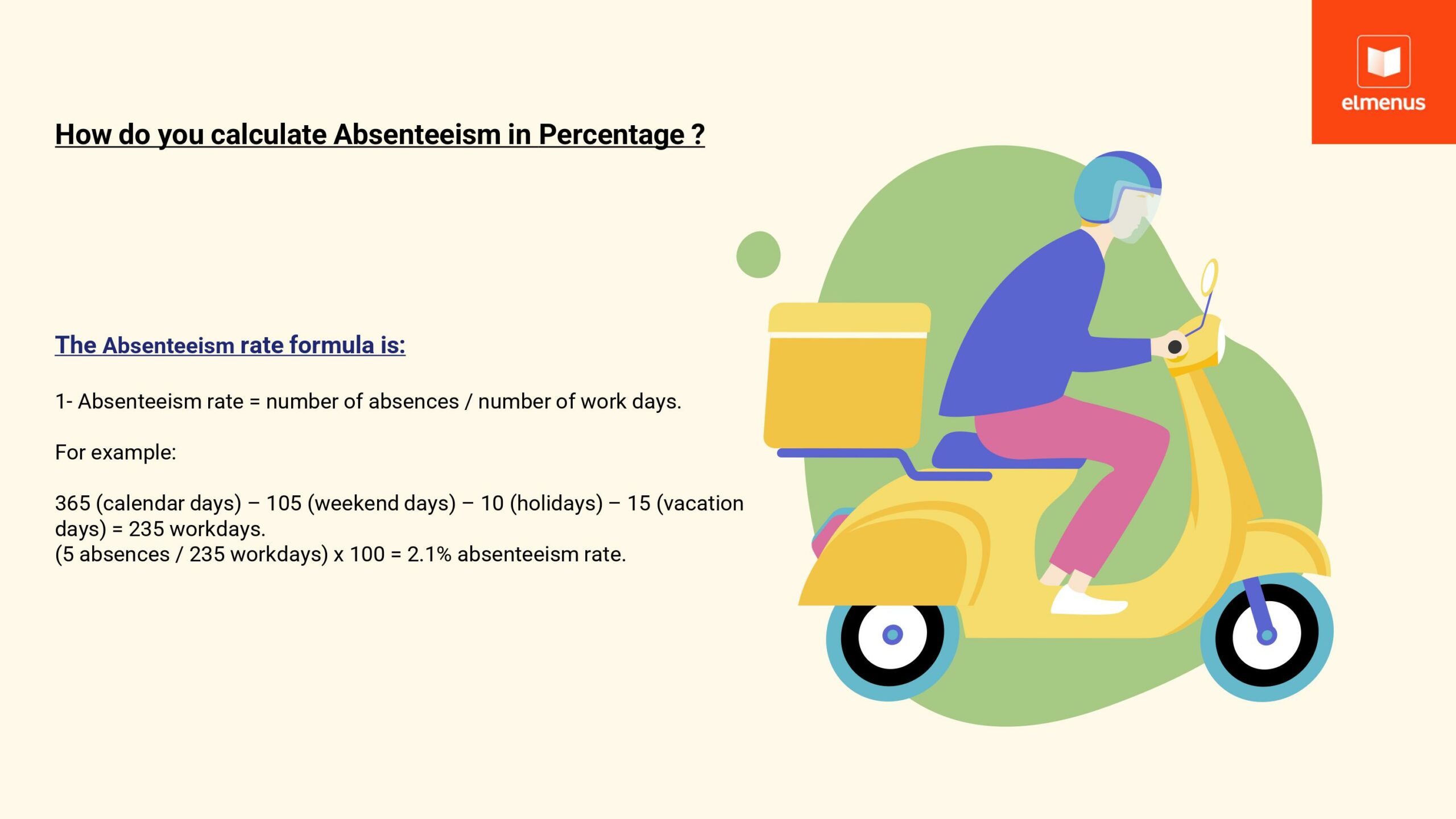 elmenus

How do you calculate Absenteeism in Percentage ?

The Absenteeism rate formula is:

1- Absenteeism rate = number of absences / number of work days.

For example:

365 (calendar days) – 105 (weekend days) – 10 (holidays) – 15 (vacation days) = 235 workdays.
(5 absences / 235 workdays) x 100 = 2.1% absenteeism rate.